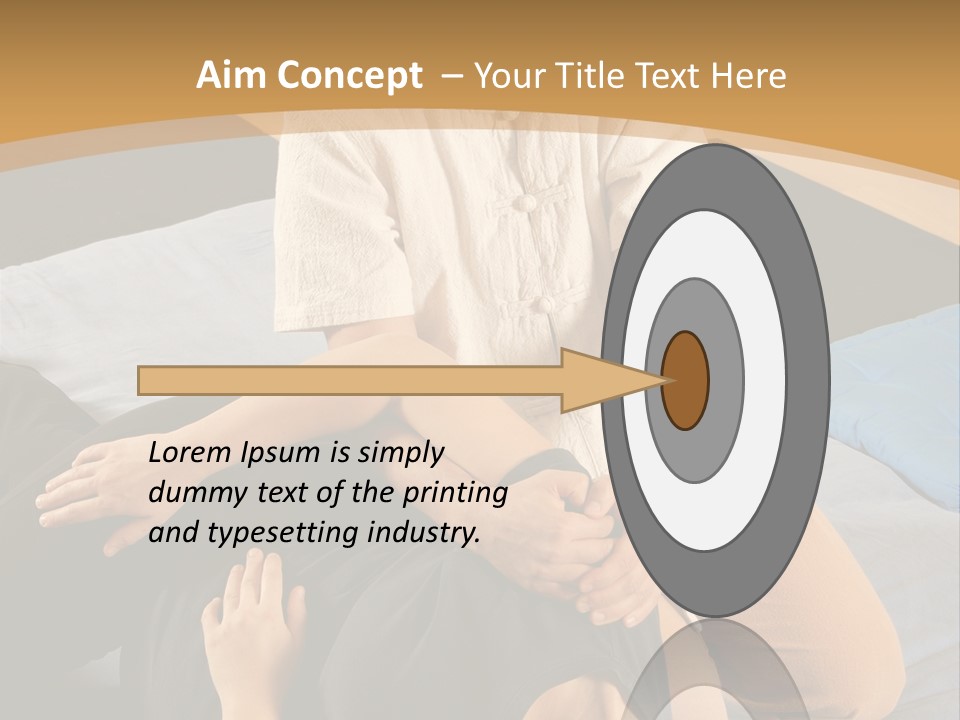 Aim Concept – Your Title Text Here

Lorem Ipsum is simply dummy text of the printing and typesetting industry.